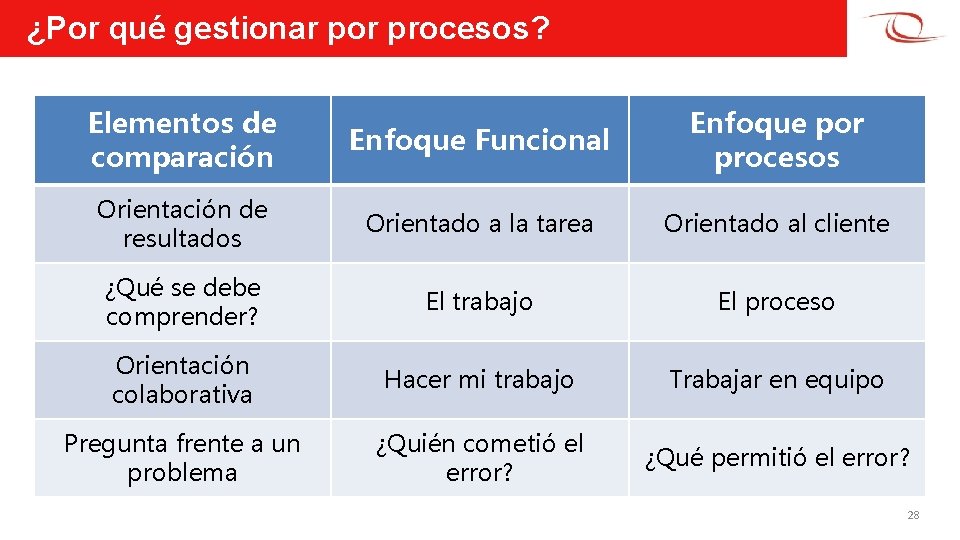 ¿Por qué gestionar por procesos?

| Elementos de comparación | Enfoque Funcional | Enfoque por procesos |
|---|---|---|
| Orientación de resultados | Orientado a la tarea | Orientado al cliente |
| ¿Qué se debe comprender? | El trabajo | El proceso |
| Orientación colaborativa | Hacer mi trabajo | Trabajar en equipo |
| Pregunta frente a un problema | ¿Quién cometió el error? | ¿Qué permitió el error? |

28